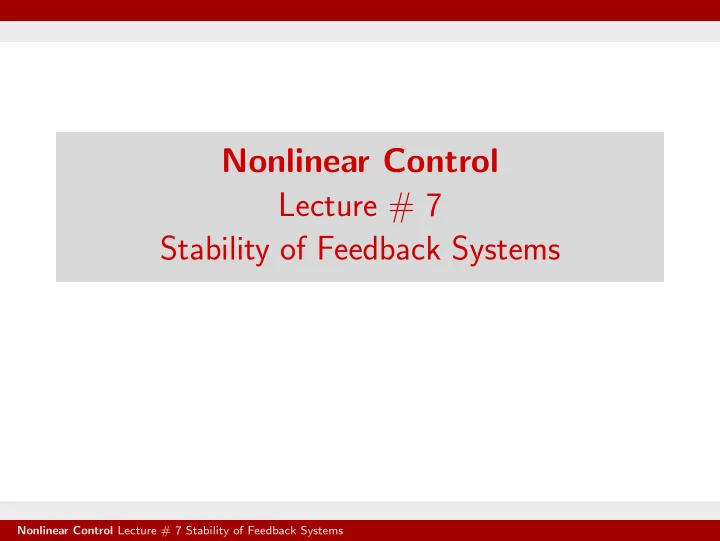 Nonlinear Control
Lecture # 7
Stability of Feedback Systems

Nonlinear Control Lecture # 7 Stability of Feedback Systems